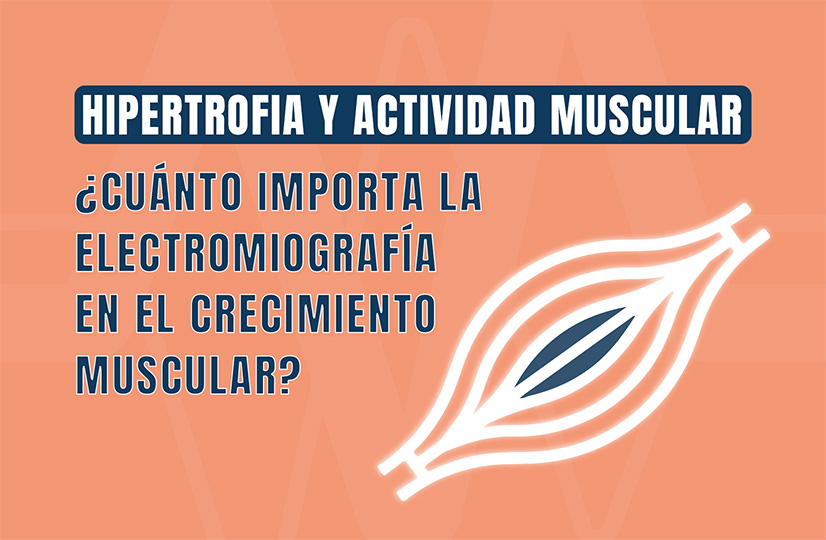 HIPERTROFIA Y ACTIVIDAD MUSCULAR

¿CUÁNTO IMPORTA LA ELECTROMIOGRAFÍA EN EL CRECIMIENTO MUSCULAR?